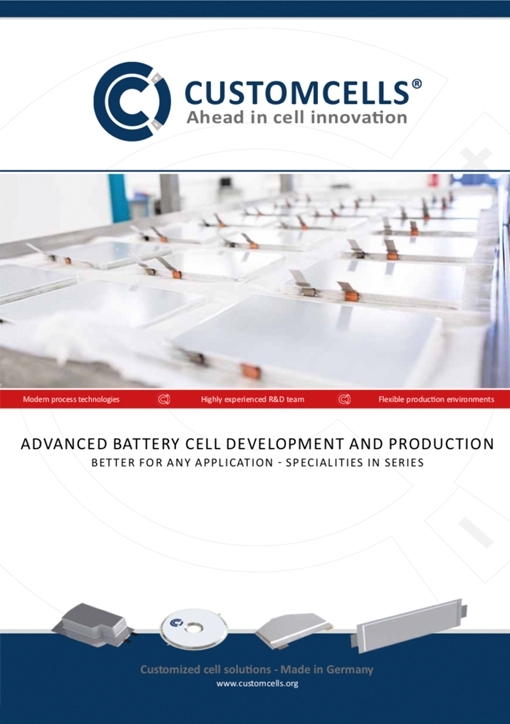 CUSTOMCELLS®
Ahead in cell innovation

Modern process technologies
Highly experienced R&D team
Flexible production environments

ADVANCED BATTERY CELL DEVELOPMENT AND PRODUCTION
BETTER FOR ANY APPLICATION - SPECIALITIES IN SERIES

Customized cell solutions - Made in Germany
www.customcells.org